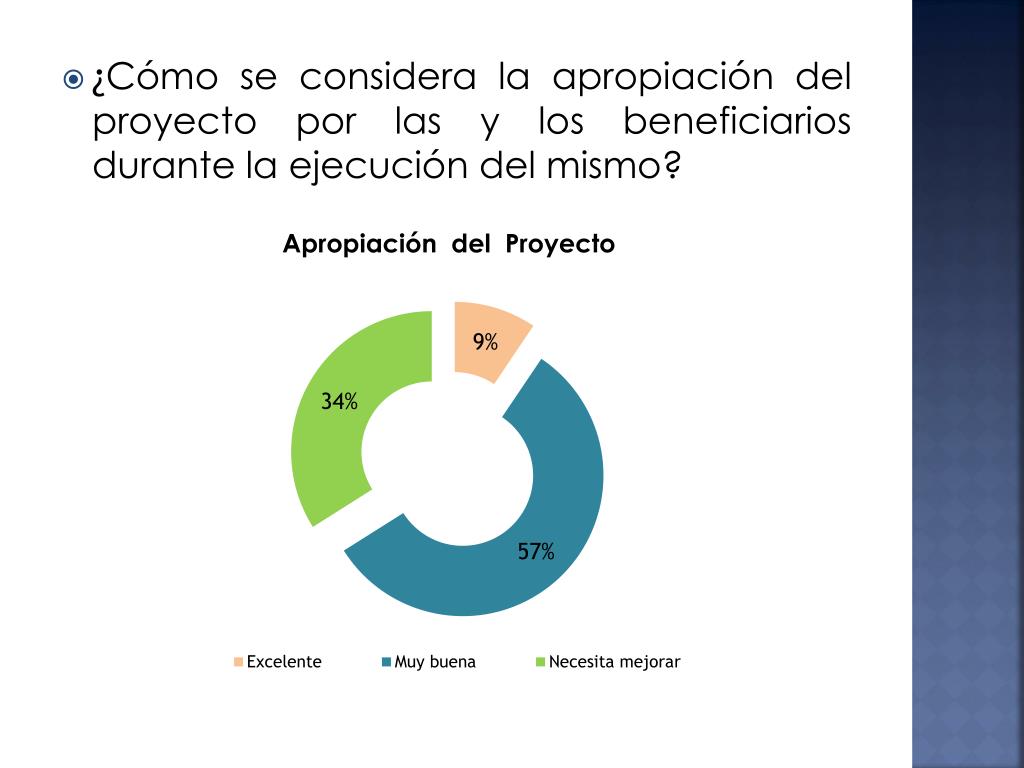 ¿Cómo se considera la apropiación del proyecto por las y los beneficiarios durante la ejecución del mismo?

Apropiación del Proyecto

9%

34%

57%

Excelente
Muy buena
Necesita mejorar